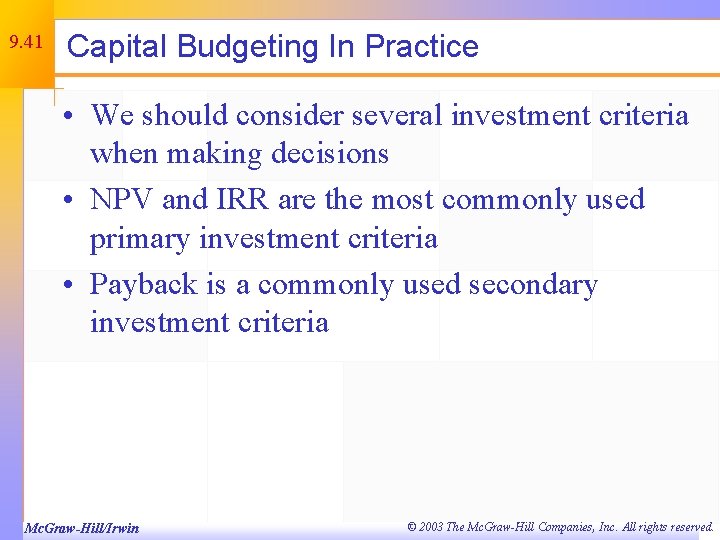 9.41

Capital Budgeting In Practice

• We should consider several investment criteria when making decisions
• NPV and IRR are the most commonly used primary investment criteria
• Payback is a commonly used secondary investment criteria

McGraw-Hill/Irwin

© 2003 The McGraw-Hill Companies, Inc. All rights reserved.